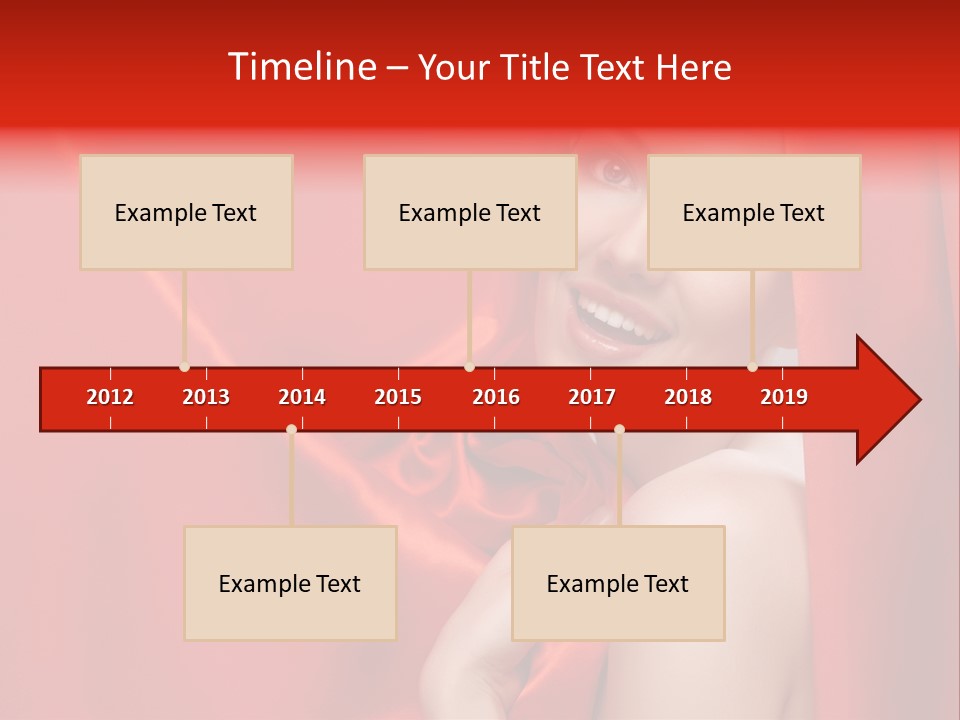 Timeline – Your Title Text Here

Example Text

Example Text

Example Text

2012 2013 2014 2015 2016 2017 2018 2019

Example Text

Example Text